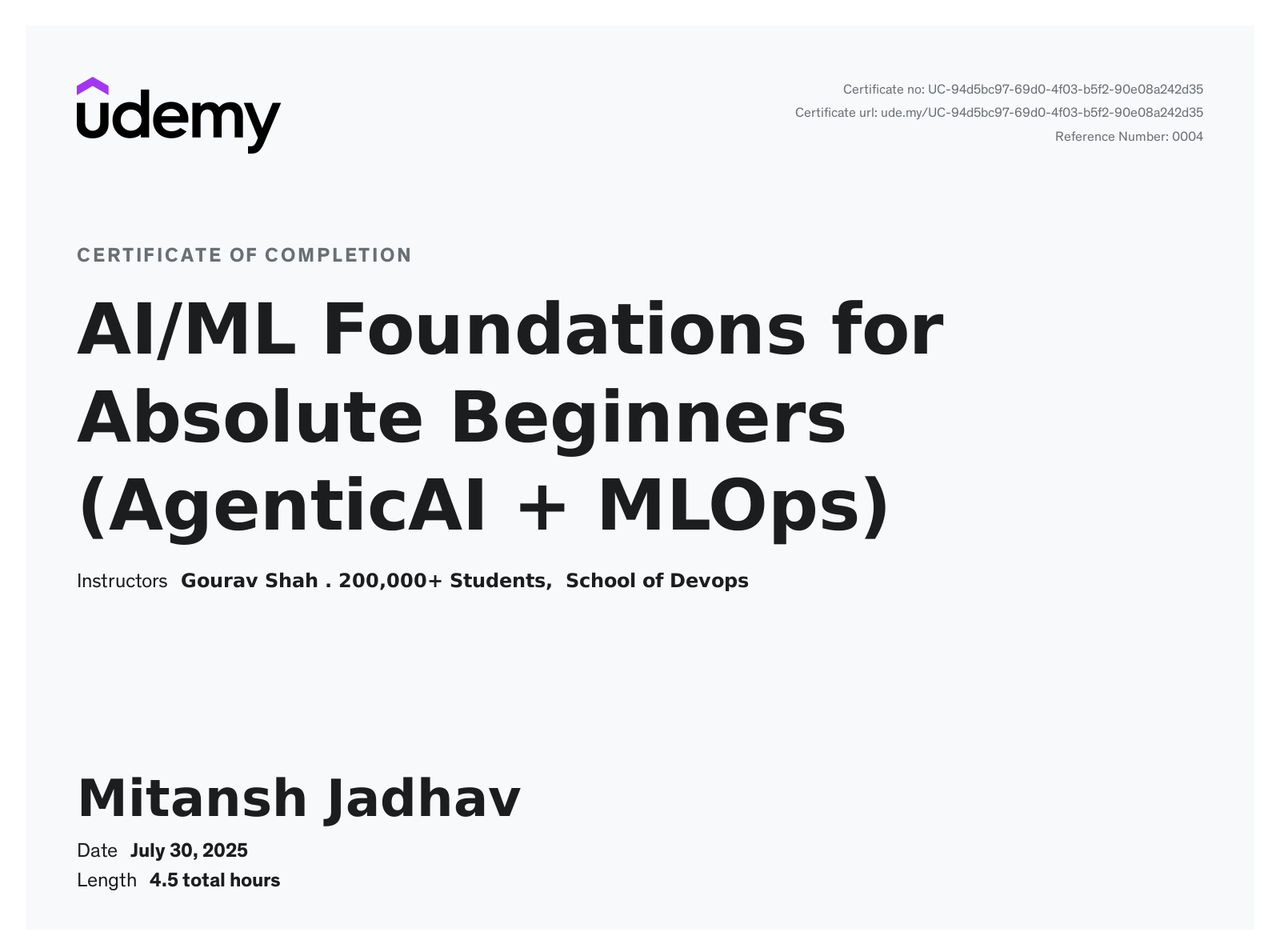 udemy

Certificate no: UC-94d5bc97-69d0-4f03-b5f2-90e08a242d35
Certificate url: ude.my/UC-94d5bc97-69d0-4f03-b5f2-90e08a242d35
Reference Number: 0004

CERTIFICATE OF COMPLETION

AI/ML Foundations for Absolute Beginners (AgenticAI + MLOps)

Instructors Gourav Shah . 200,000+ Students, School of Devops

Mitansh Jadhav

Date July 30, 2025
Length 4.5 total hours